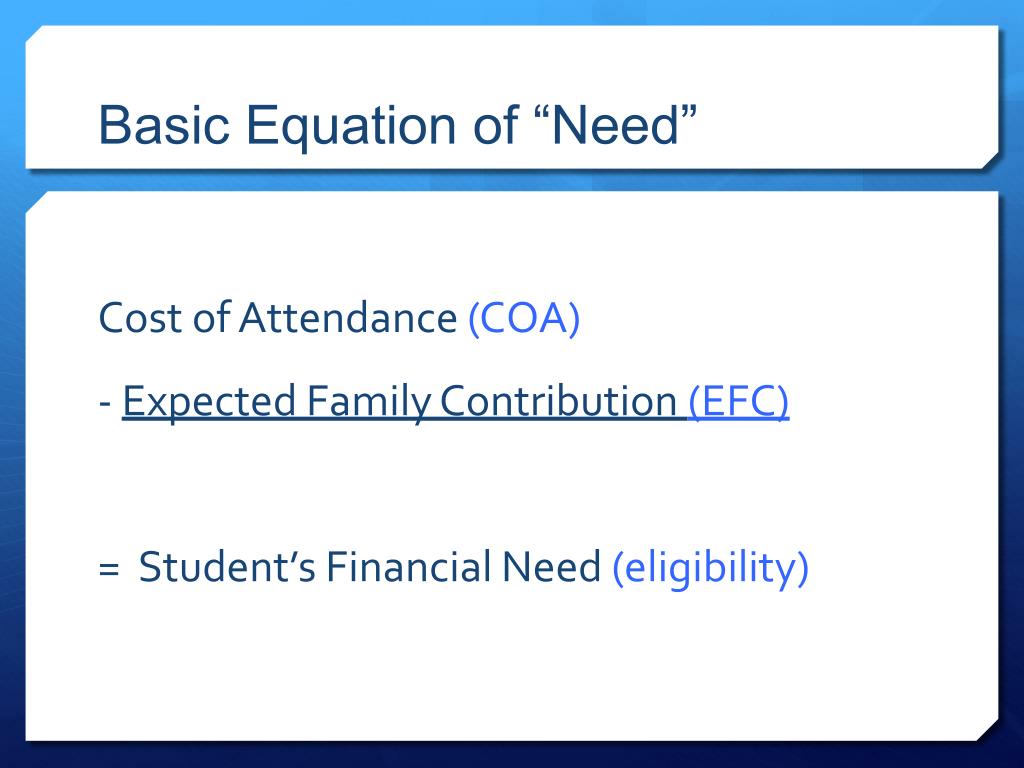 Basic Equation of “Need”

Cost of Attendance (COA)

- Expected Family Contribution (EFC)

= Student’s Financial Need (eligibility)